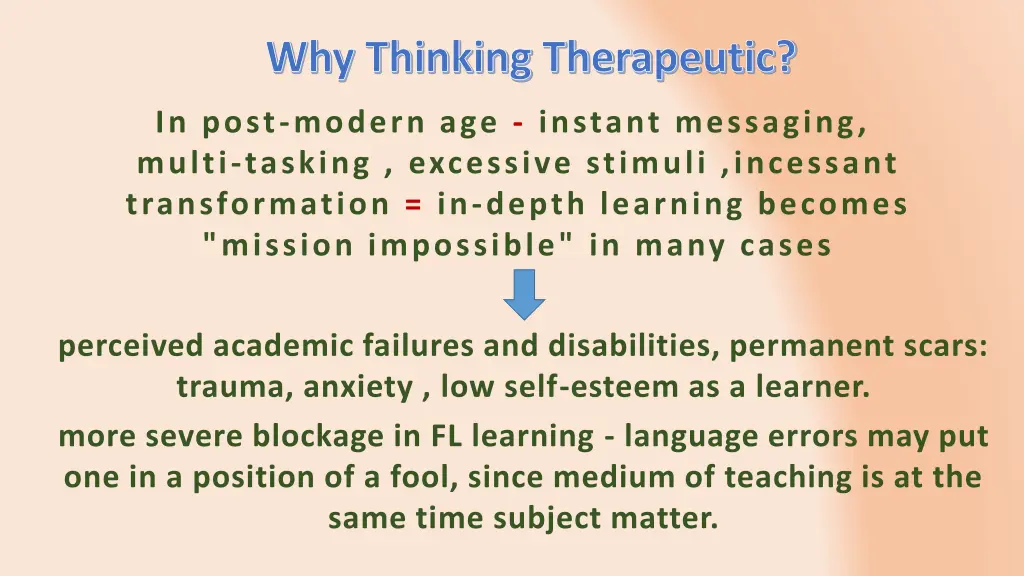 Why Thinking Therapeutic?

In post-modern age - instant messaging, multi-tasking , excessive stimuli ,incessant transformation = in-depth learning becomes "mission impossible" in many cases

perceived academic failures and disabilities, permanent scars: trauma, anxiety , low self-esteem as a learner.

more severe blockage in FL learning - language errors may put one in a position of a fool, since medium of teaching is at the same time subject matter.